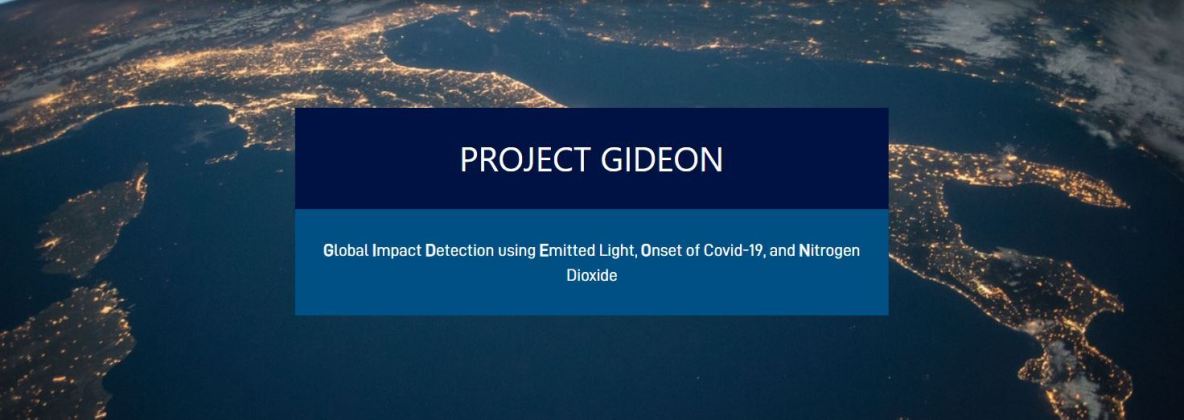 PROJECT GIDEON

Global Impact Detection using Emitted Light, Onset of Covid-19, and Nitrogen Dioxide